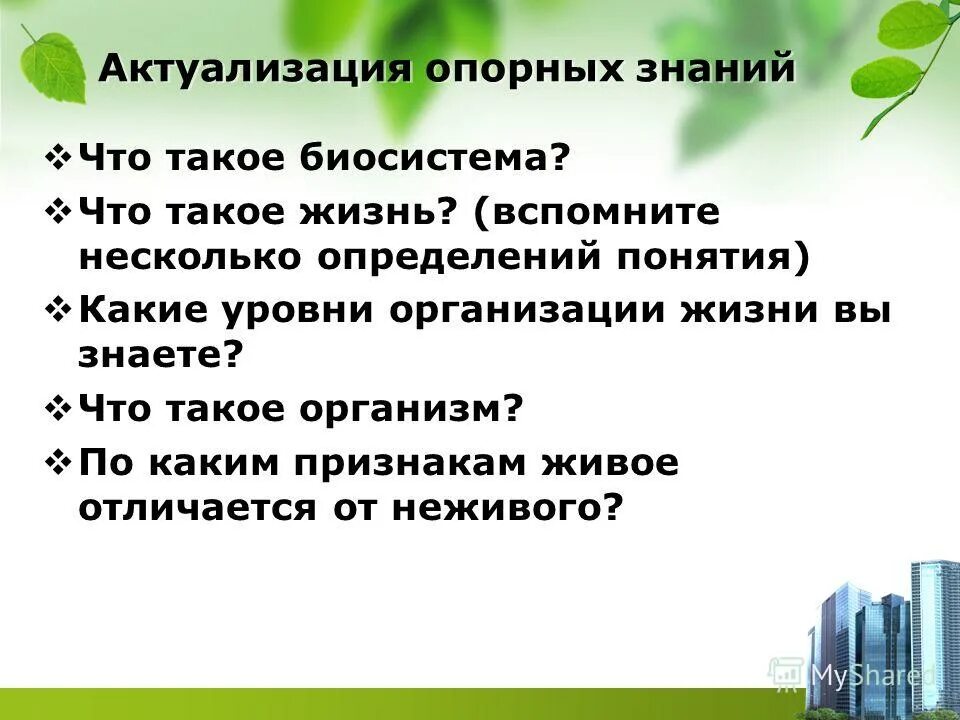 Актуализация опорных знаний

❖ Что такое биосистема?

❖ Что такое жизнь? (вспомните несколько определений понятия)

❖ Какие уровни организации жизни вы знаете?

❖ Что такое организм?

❖ По каким признакам живое отличается от неживого?

MyShared